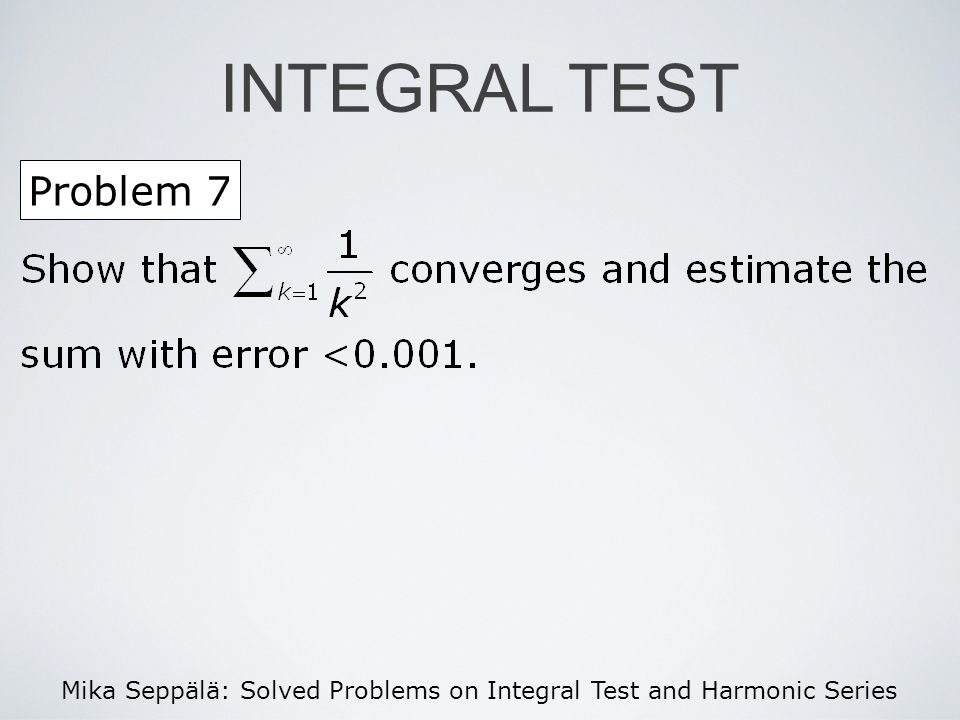 INTEGRAL TEST

Problem 7

Show that $\sum_{k=1}^{\infty} \frac{1}{k^2}$ converges and estimate the sum with error $<0.001$.

Mika Seppälä: Solved Problems on Integral Test and Harmonic Series